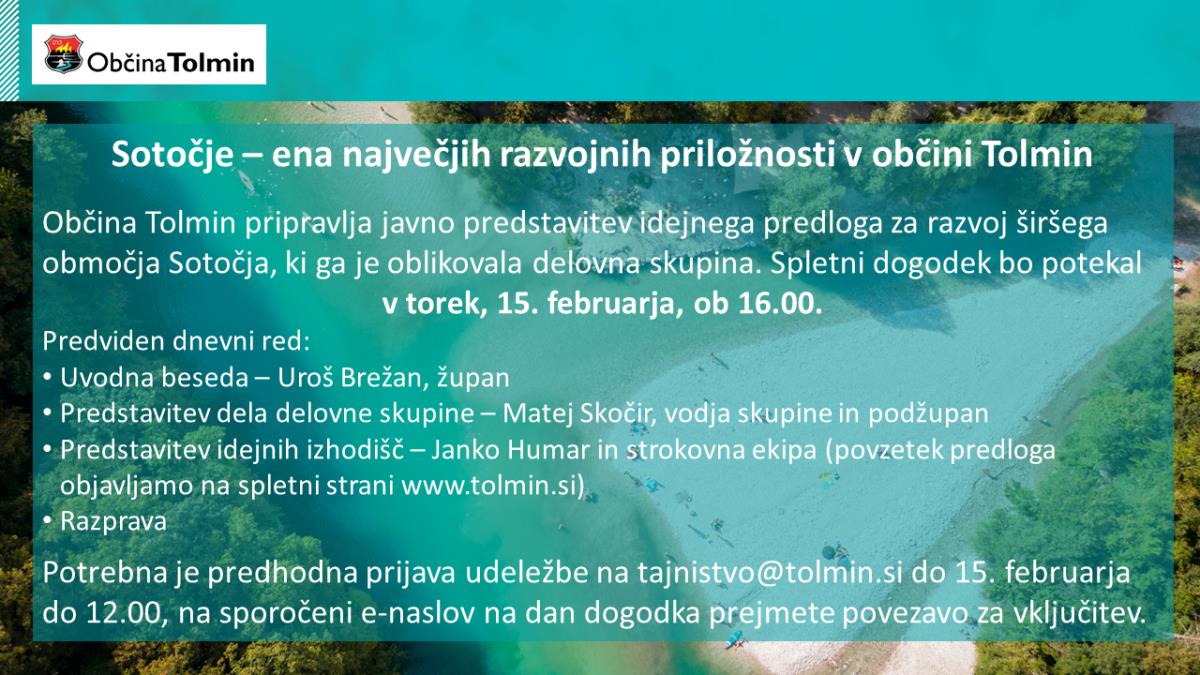 Občina Tolmin

Sotočje – ena največjih razvojnih priložnosti v občini Tolmin

Občina Tolmin pripravlja javno predstavitev idejnega predloga za razvoj širšega območja Sotočja, ki ga je oblikovala delovna skupina. Spletni dogodek bo potekal v torek, 15. februarja, ob 16.00.

Predviden dnevni red:
• Uvodna beseda – Uroš Brežan, župan
• Predstavitev dela delovne skupine – Matej Skočir, vodja skupine in podžupan
• Predstavitev idejnih izhodišč – Janko Humar in strokovna ekipa (povzetek predloga objavljamo na spletni strani www.tolmin.si)
• Razprava

Potrebna je predhodna prijava udeležbe na tajnistvo@tolmin.si do 15. februarja do 12.00, na sporočeni e-naslov na dan dogodka prejmete povezavo za vključitev.